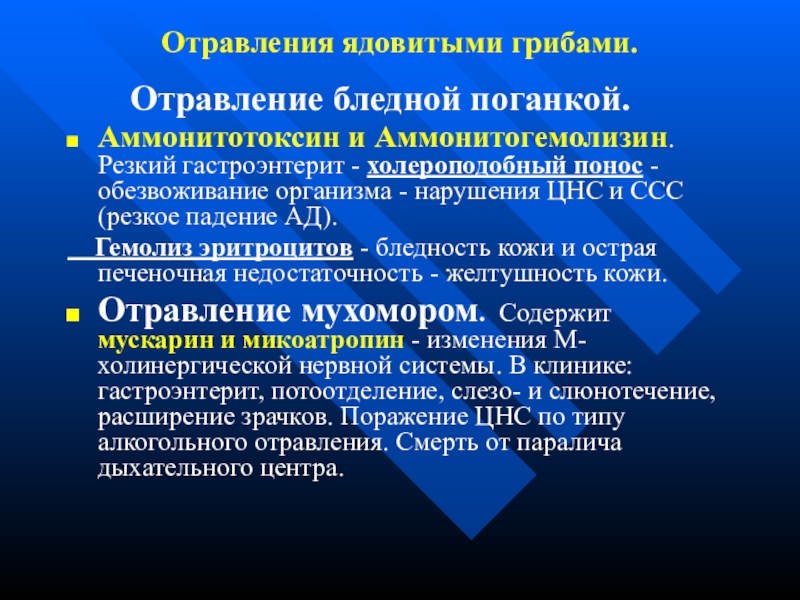 Отравления ядовитыми грибами.

Отравление бледной поганкой.

Аммонитотоксин и Аммонитогемолизин. Резкий гастроэнтерит - холероподобный понос - обезвоживание организма - нарушения ЦНС и ССС (резкое падение АД).

Гемолиз эритроцитов - бледность кожи и острая печеночная недостаточность - желтушность кожи.

Отравление мухомором. Содержит мускарин и микоатропин - изменения М-холинергической нервной системы. В клинике: гастроэнтерит, потоотделение, слезо- и слюнотечение, расширение зрачков. Поражение ЦНС по типу алкогольного отравления. Смерть от паралича дыхательного центра.